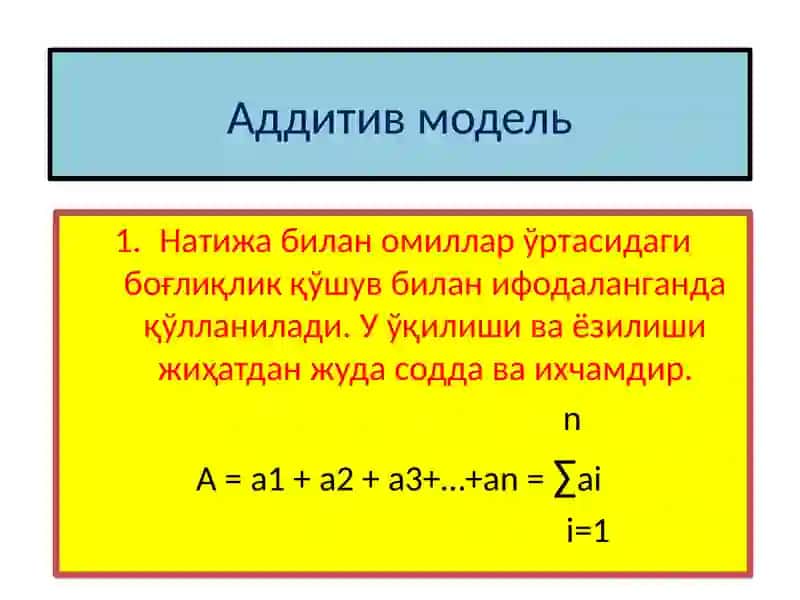 Аддитив модель

1. Натижа билан омиллар ўртасидаги боғлиқлик қўшув билан ифодаланганда қўлланилади. У ўқилиши ва ёзилиши жиҳатдан жуда содда ва ихчамдир.

$A = a1 + a2 + a3+...+an = \sum_{i=1}^{n} ai$